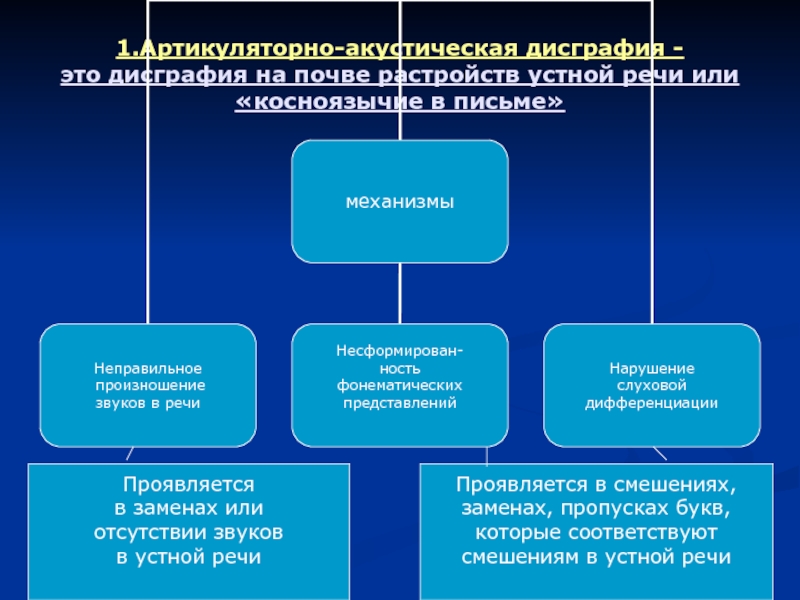 1.Артикуляторно-акустическая дисграфия - это дисграфия на почве растройств устной речи или «косноязычие в письме»

механизмы

Неправильное произношение звуков в речи

Несформированность фонематических представлений

Нарушение слуховой дифференциации

Проявляется в заменах или отсутствии звуков в устной речи

Проявляется в смешениях, заменах, пропусках букв, которые соответствуют смешениям в устной речи